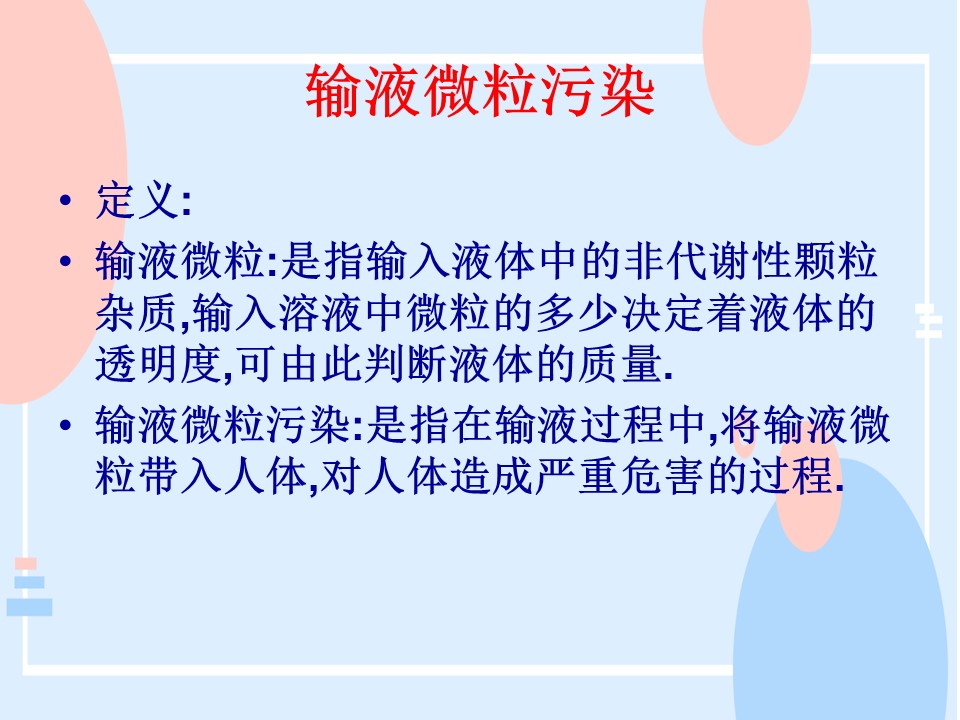 输液微粒污染

• 定义:

• 输液微粒:是指输入液体中的非代谢性颗粒杂质,输入溶液中微粒的多少决定着液体的透明度,可由此判断液体的质量.

• 输液微粒污染:是指在输液过程中,将输液微粒带入人体,对人体造成严重危害的过程.